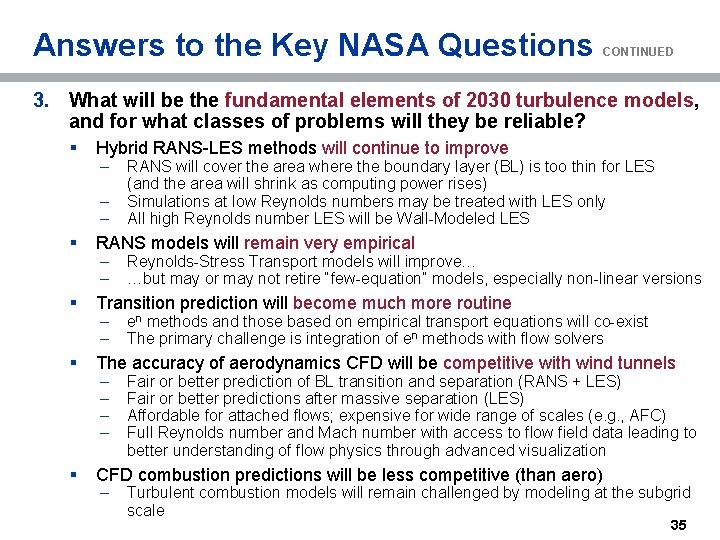 Answers to the Key NASA Questions CONTINUED

3. What will be the fundamental elements of 2030 turbulence models, and for what classes of problems will they be reliable?

▪ Hybrid RANS-LES methods will continue to improve
– RANS will cover the area where the boundary layer (BL) is too thin for LES (and the area will shrink as computing power rises)
– Simulations at low Reynolds numbers may be treated with LES only
– All high Reynolds number LES will be Wall-Modeled LES

▪ RANS models will remain very empirical
– Reynolds-Stress Transport models will improve…
– …but may or may not retire "few-equation" models, especially non-linear versions

▪ Transition prediction will become much more routine
– $e^n$ methods and those based on empirical transport equations will co-exist
– The primary challenge is integration of $e^n$ methods with flow solvers

▪ The accuracy of aerodynamics CFD will be competitive with wind tunnels
– Fair or better prediction of BL transition and separation (RANS + LES)
– Fair or better predictions after massive separation (LES)
– Affordable for attached flows; expensive for wide range of scales (e.g., AFC)
– Full Reynolds number and Mach number with access to flow field data leading to better understanding of flow physics through advanced visualization

▪ CFD combustion predictions will be less competitive (than aero)
– Turbulent combustion models will remain challenged by modeling at the subgrid scale

35